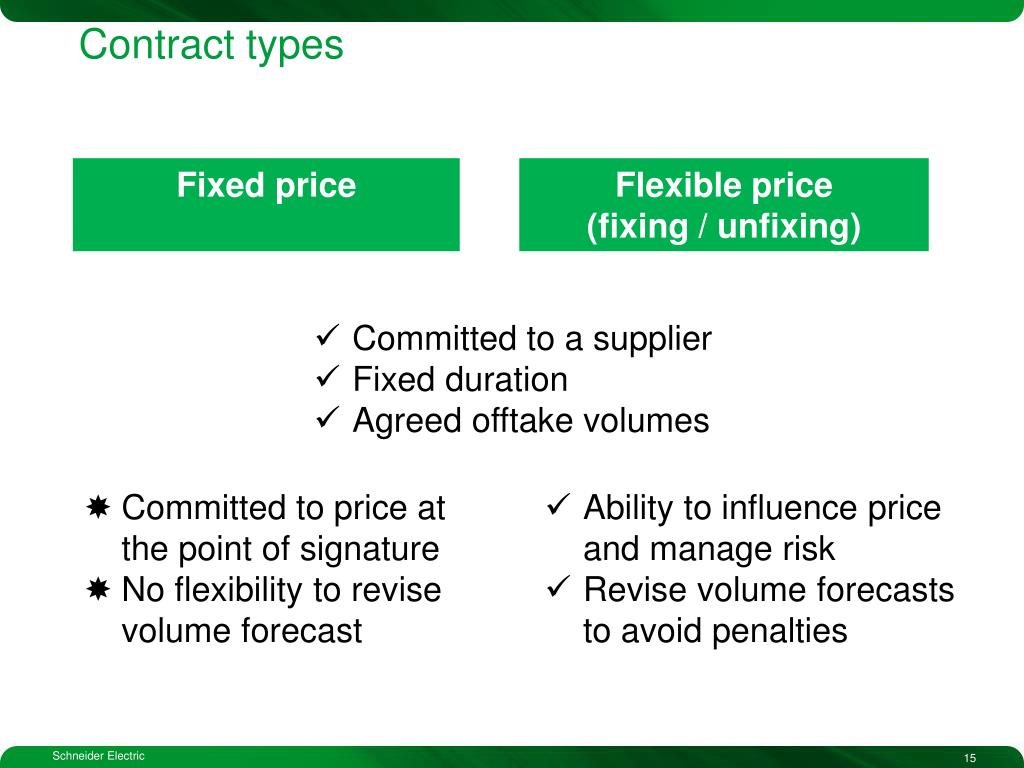 Contract types

Fixed price

Flexible price
(fixing / unfixing)

✓ Committed to a supplier
✓ Fixed duration
✓ Agreed offtake volumes

✷ Committed to price at the point of signature
✷ No flexibility to revise volume forecast

✓ Ability to influence price and manage risk
✓ Revise volume forecasts to avoid penalties

Schneider Electric

15